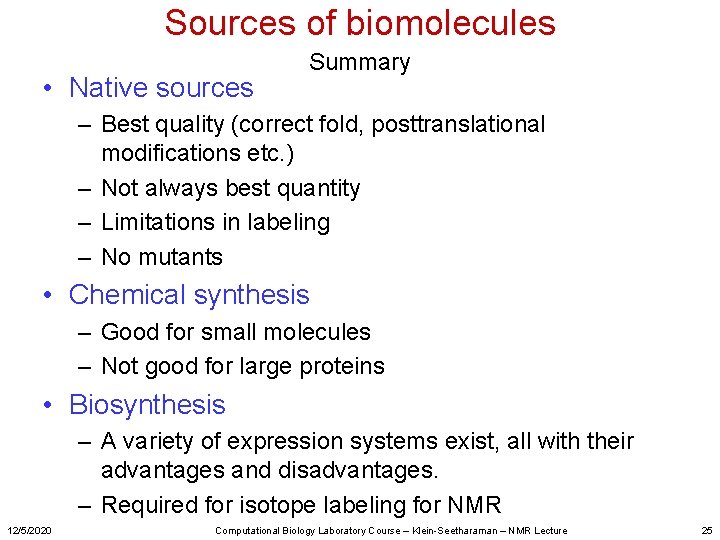 Sources of biomolecules

Summary

• Native sources
– Best quality (correct fold, posttranslational modifications etc.)
– Not always best quantity
– Limitations in labeling
– No mutants

• Chemical synthesis
– Good for small molecules
– Not good for large proteins

• Biosynthesis
– A variety of expression systems exist, all with their advantages and disadvantages.
– Required for isotope labeling for NMR

12/5/2020 Computational Biology Laboratory Course – Klein-Seetharaman – NMR Lecture 25